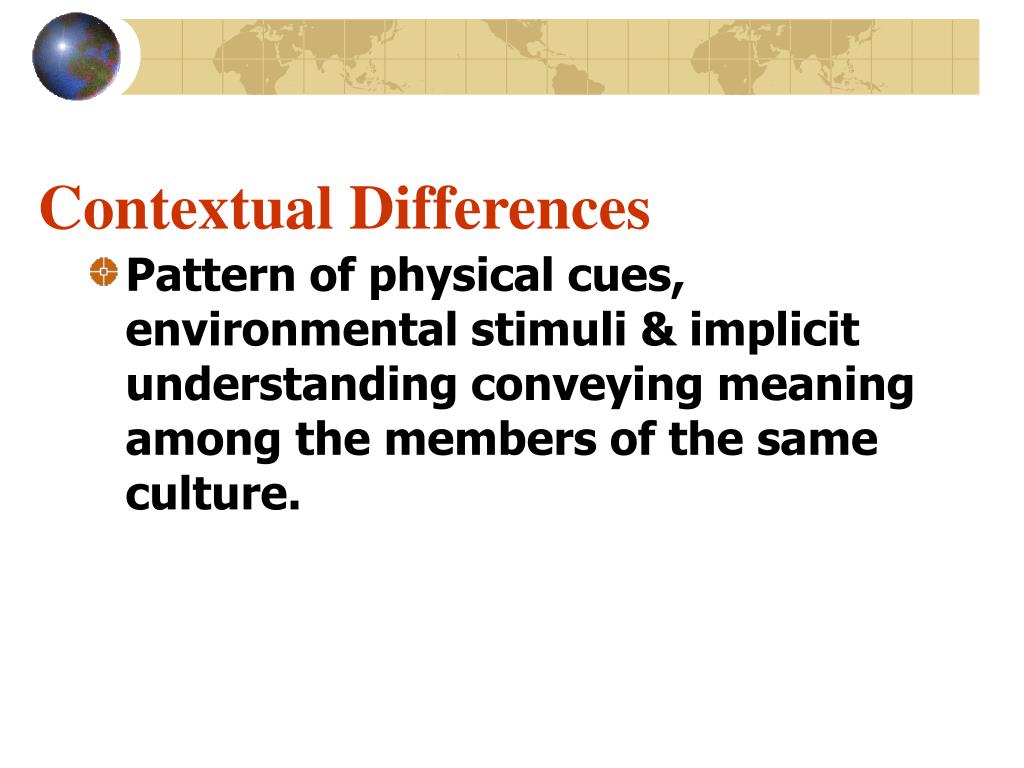 Contextual Differences

Pattern of physical cues, environmental stimuli & implicit understanding conveying meaning among the members of the same culture.